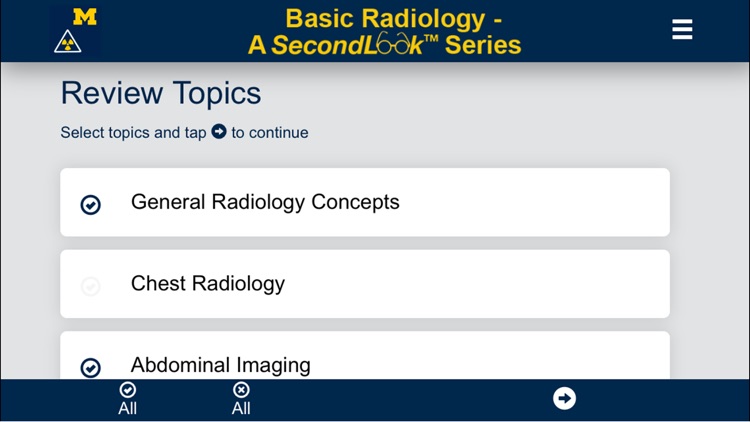 M

Basic Radiology - A SecondLook™ Series

Review Topics

Select topics and tap to continue

General Radiology Concepts

Chest Radiology

Abdominal Imaging

All

All